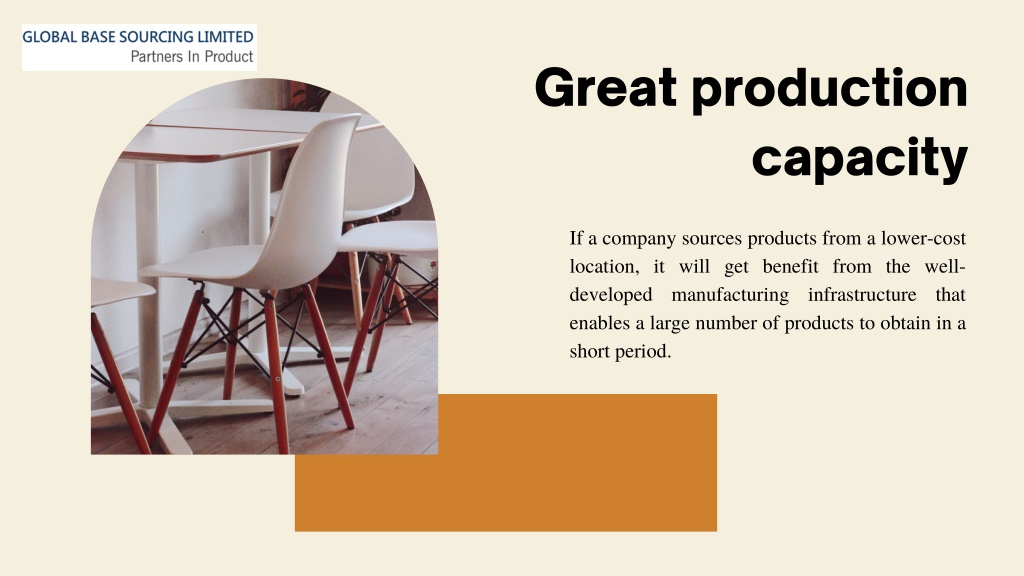 GLOBAL BASE SOURCING LIMITED
Partners In Product

Great production capacity

If a company sources products from a lower-cost location, it will get benefit from the well-developed manufacturing infrastructure that enables a large number of products to obtain in a short period.